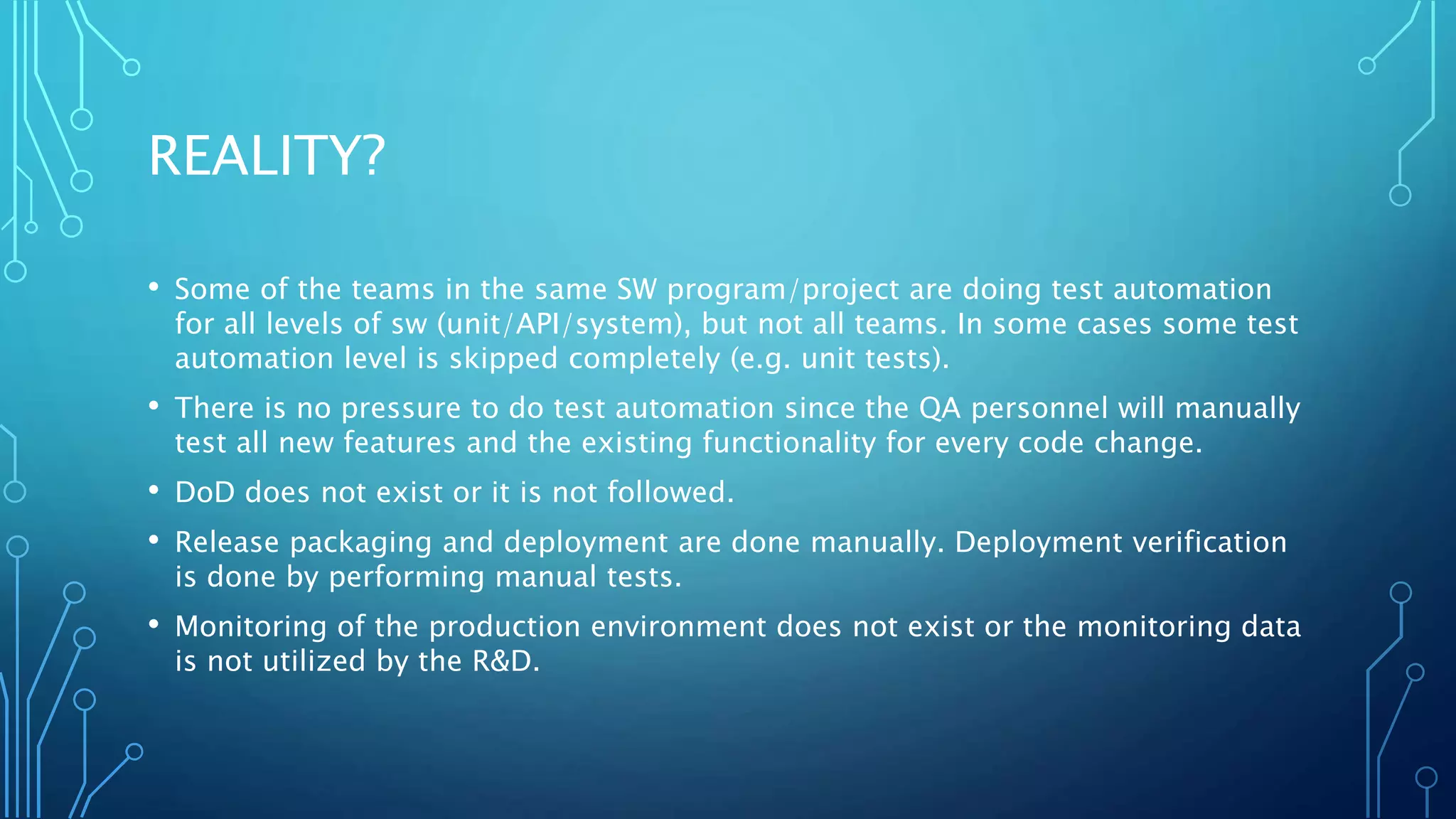 REALITY?

• Some of the teams in the same SW program/project are doing test automation for all levels of sw (unit/API/system), but not all teams. In some cases some test automation level is skipped completely (e.g. unit tests).

• There is no pressure to do test automation since the QA personnel will manually test all new features and the existing functionality for every code change.

• DoD does not exist or it is not followed.

• Release packaging and deployment are done manually. Deployment verification is done by performing manual tests.

• Monitoring of the production environment does not exist or the monitoring data is not utilized by the R&D.